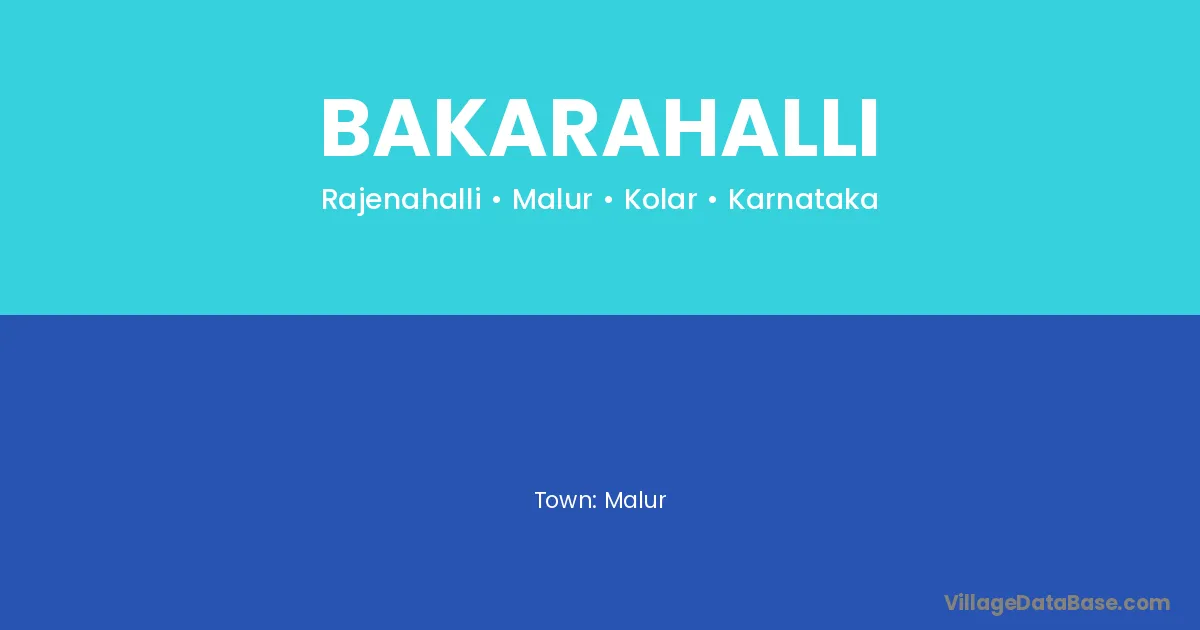 BAKARAHALLI

Rajenahalli • Malur • Kolar • Karnataka

Town: Malur

VillageDataBase.com